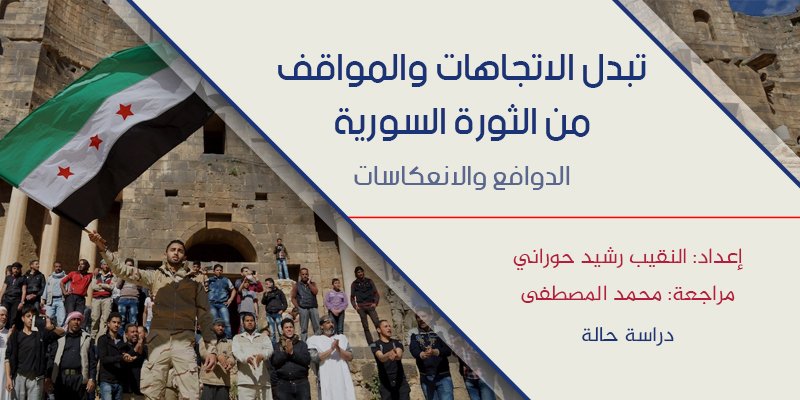 تبدل الاتجاهات والمواقف من الثورة السورية

الدوافع والانعكاسات

إعداد: النقيب رشيد حوراني

مراجعة: محمد المصطفى

دراسة حالة